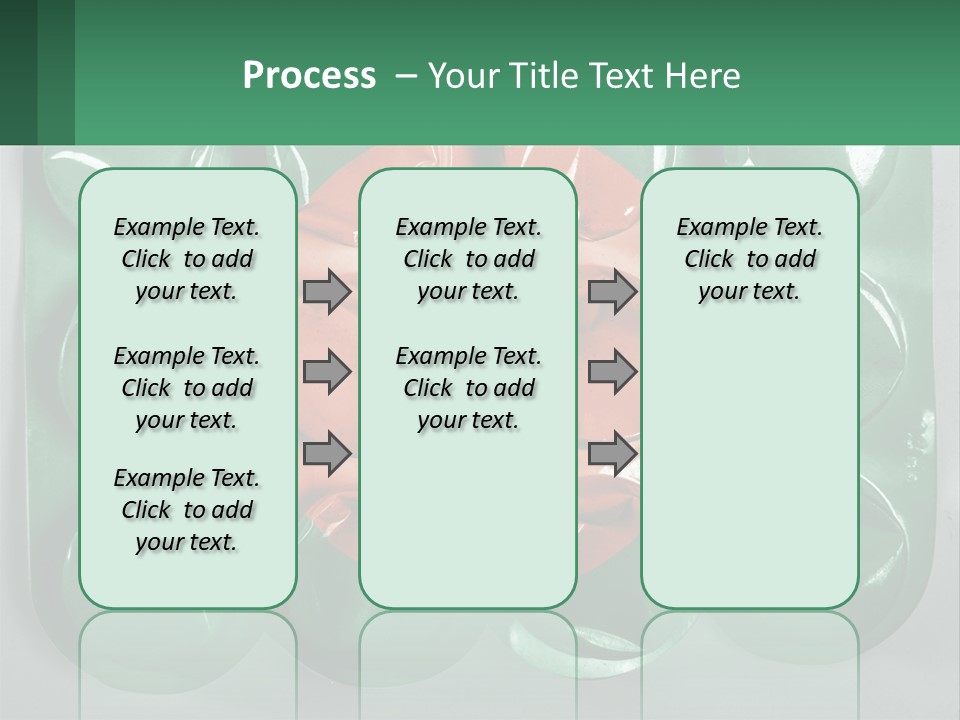 Process – Your Title Text Here

Example Text. Click to add your text.

Example Text. Click to add your text.

Example Text. Click to add your text.

Example Text. Click to add your text.

Example Text. Click to add your text.

Example Text. Click to add your text.